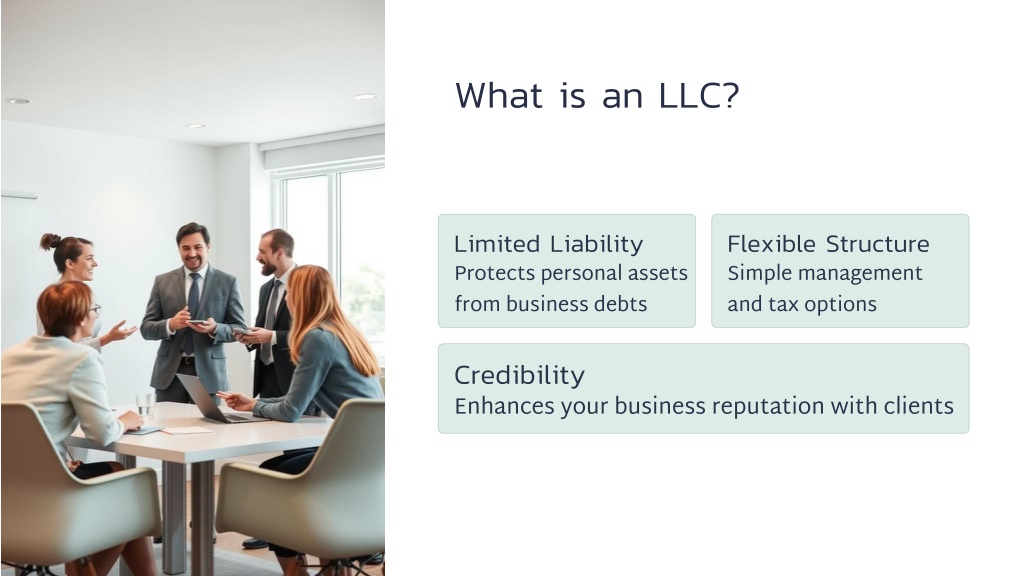 What is an LLC?

Limited Liability
Protects personal assets from business debts

Flexible Structure
Simple management and tax options

Credibility
Enhances your business reputation with clients